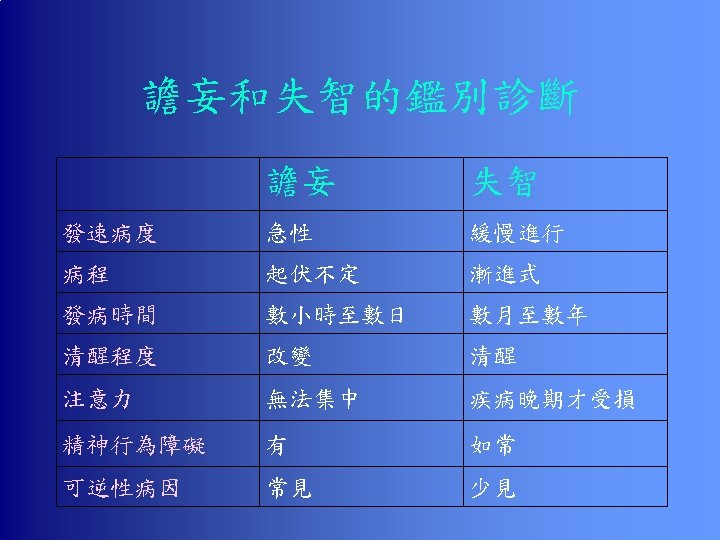 譫妄和失智的鑑別診斷

| | 譫妄 | 失智 |
|---|---|---|
| 發速病度 | 急性 | 緩慢進行 |
| 病程 | 起伏不定 | 漸進式 |
| 發病時間 | 數小時至數日 | 數月至數年 |
| 清醒程度 | 改變 | 清醒 |
| 注意力 | 無法集中 | 疾病晚期才受損 |
| 精神行為障礙 | 有 | 如常 |
| 可逆性病因 | 常見 | 少見 |